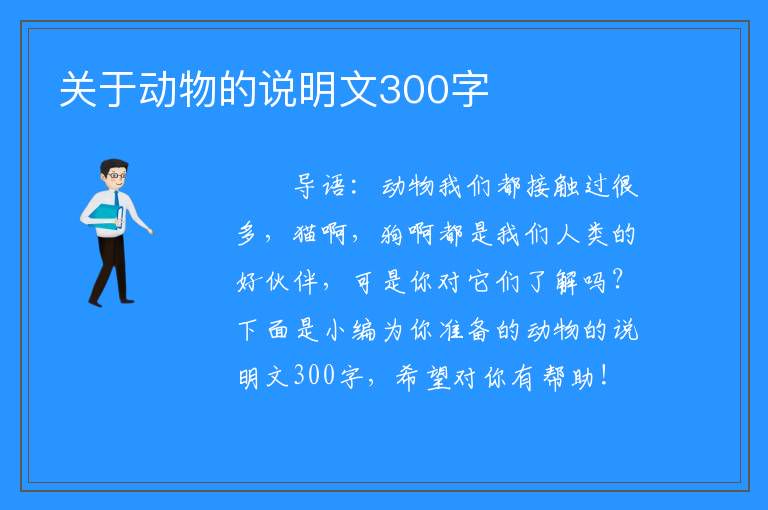 关于动物的说明文300字

导语：动物我们都接触过很多，猫啊，狗啊都是我们人类的好伙伴，可是你对它们了解吗？下面是小编为你准备的动物的说明文300字，希望对你有帮助！